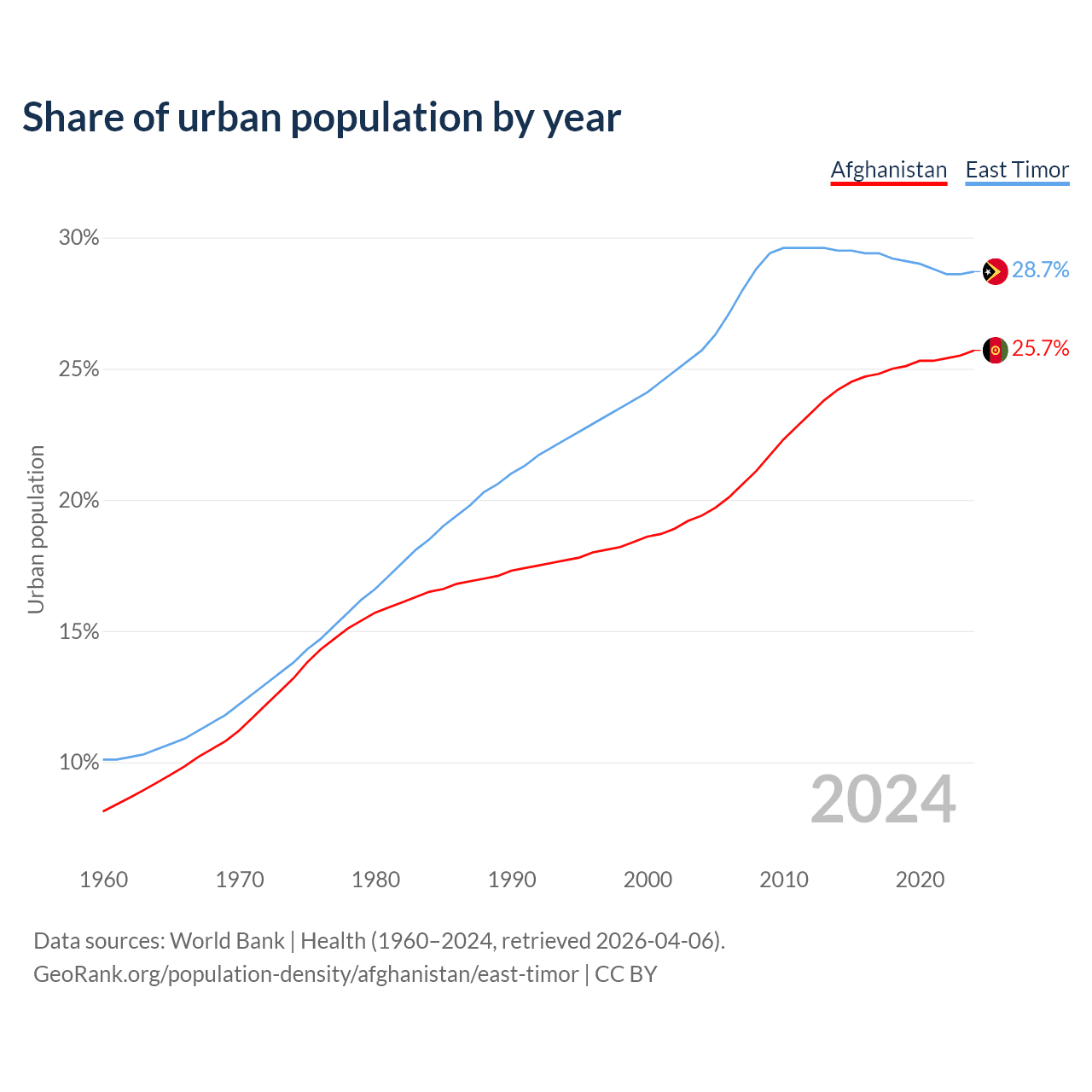 Share of urban population by year

Afghanistan East Timor

30%
25%
20%
15%
10%

Urban population

28.7%
25.7%

2024

1960 1970 1980 1990 2000 2010 2020

Data sources: World Bank | Health (1960–2024, retrieved 2026-04-06).
GeoRank.org/population-density/afghanistan/east-timor | CC BY